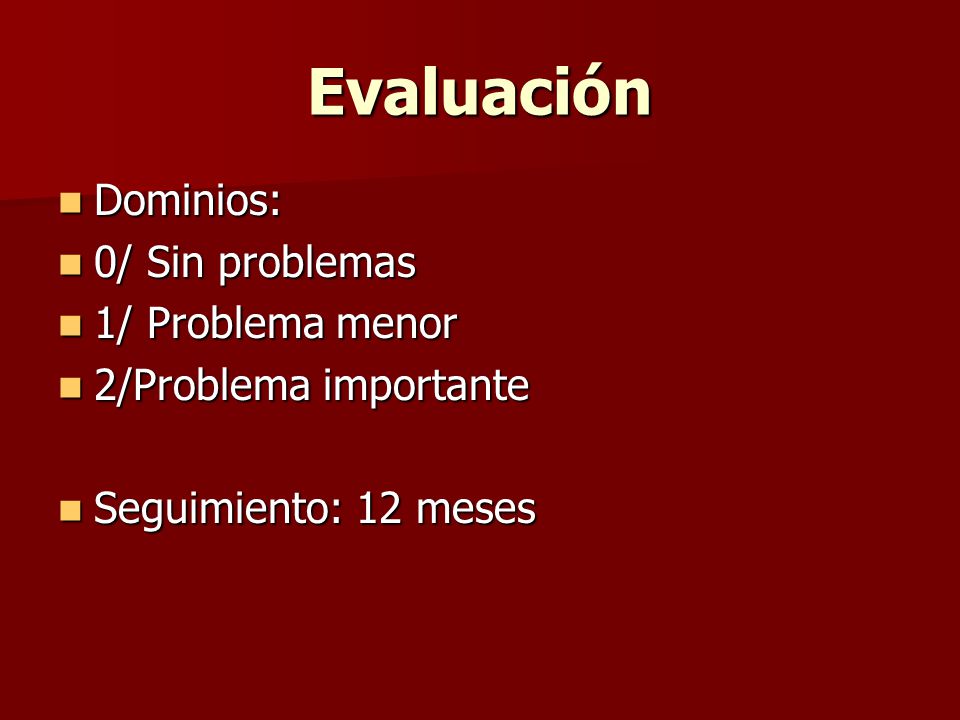 Evaluación

Dominios:
0/ Sin problemas
1/ Problema menor
2/Problema importante

Seguimiento: 12 meses